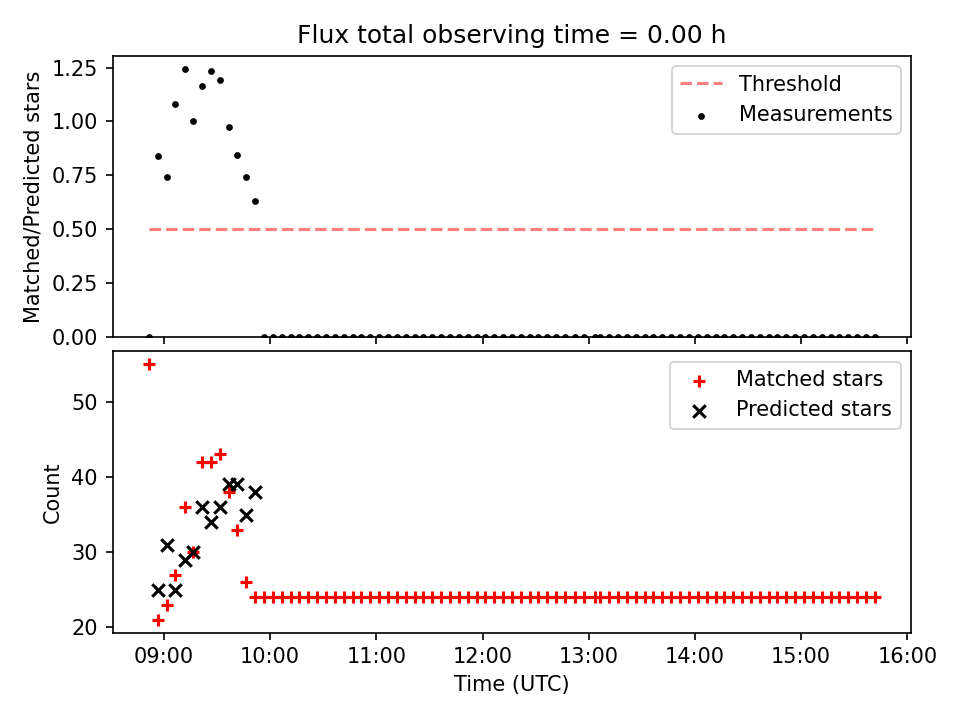 Flux total observing time = 0.00 h

Matched/Predicted stars

1.25
1.00
0.75
0.50
0.25
0.00

Threshold
Measurements

Count

50
40
30
20

Matched stars
Predicted stars

09:00 10:00 11:00 12:00 13:00 14:00 15:00 16:00

Time (UTC)